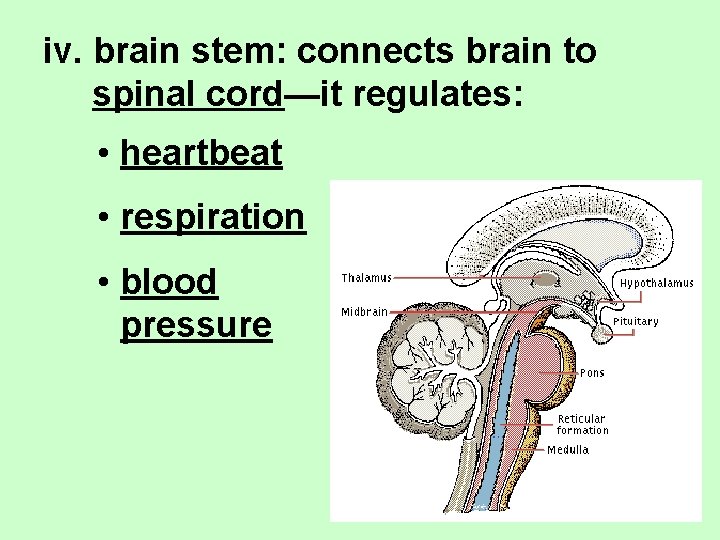 iv. brain stem: connects brain to spinal cord—it regulates:

• heartbeat

• respiration

• blood pressure

Thalamus

Midbrain

Hypothalamus

Pituitary

Pons

Reticular formation

Medulla